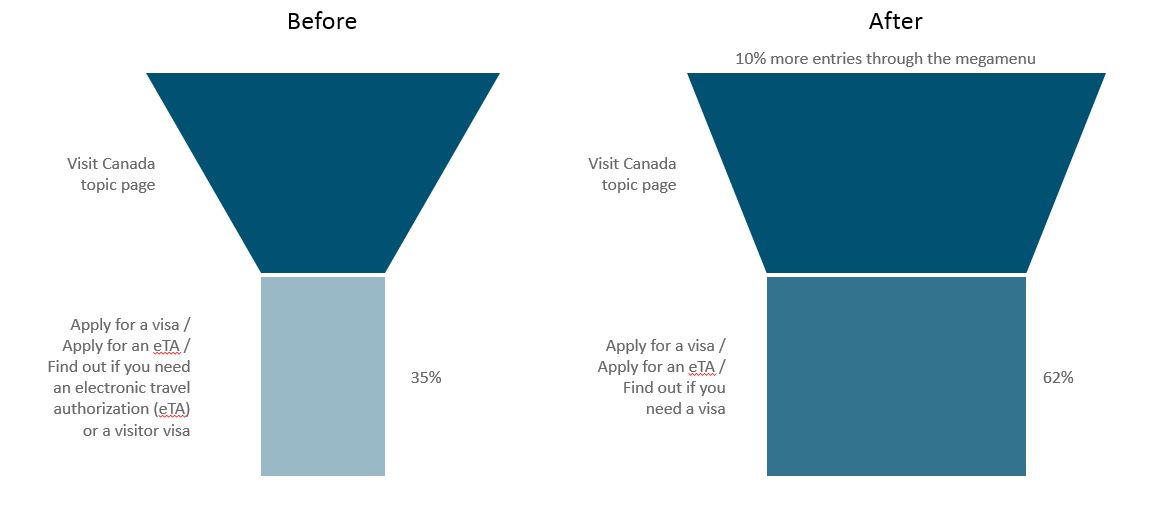 Before

Visit Canada topic page

Apply for a visa / Apply for an eTA / Find out if you need an electronic travel authorization (eTA) or a visitor visa

35%

After

10% more entries through the megamenu

Visit Canada topic page

Apply for a visa / Apply for an eTA / Find out if you need a visa

62%